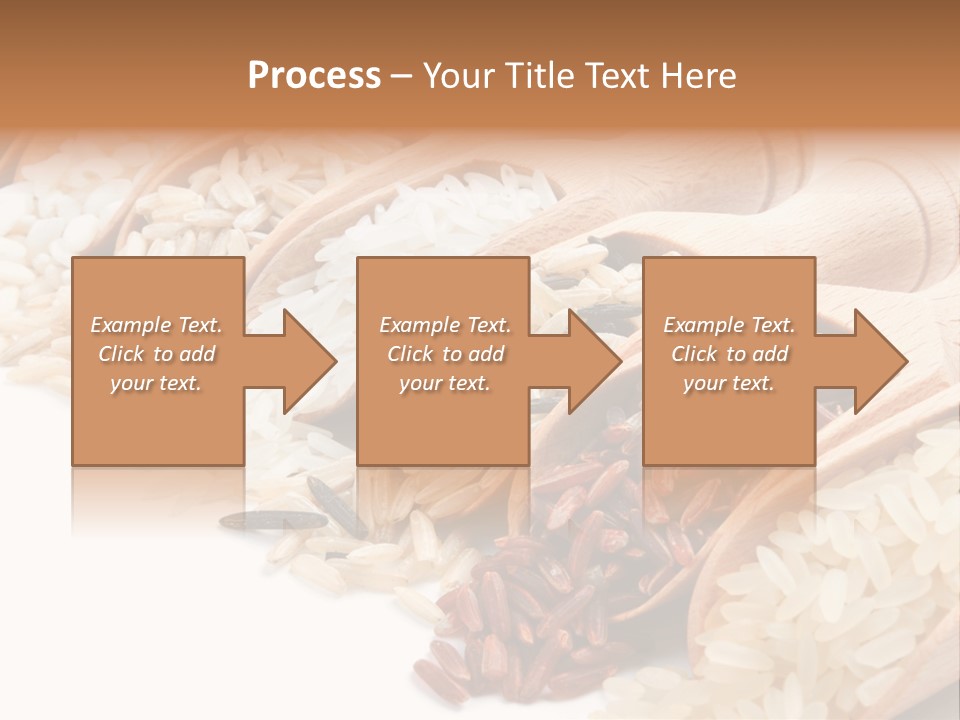 Process – Your Title Text Here

Example Text. Click to add your text.

Example Text. Click to add your text.

Example Text. Click to add your text.